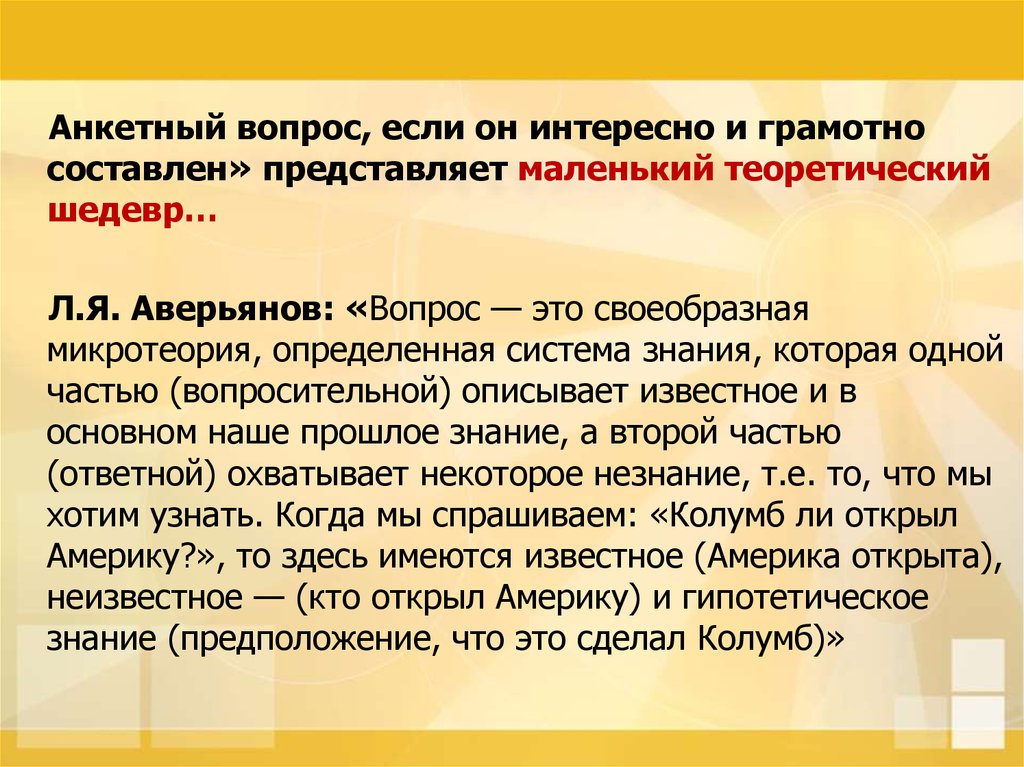 Анкетный вопрос, если он интересно и грамотно составлен» представляет маленький теоретический шедевр…

Л.Я. Аверьянов: «Вопрос — это своеобразная микротеория, определенная система знания, которая одной частью (вопросительной) описывает известное и в основном наше прошлое знание, а второй частью (ответной) охватывает некоторое незнание, т.е. то, что мы хотим узнать. Когда мы спрашиваем: «Колумб ли открыл Америку?», то здесь имеются известное (Америка открыта), неизвестное — (кто открыл Америку) и гипотетическое знание (предположение, что это сделал Колумб)»